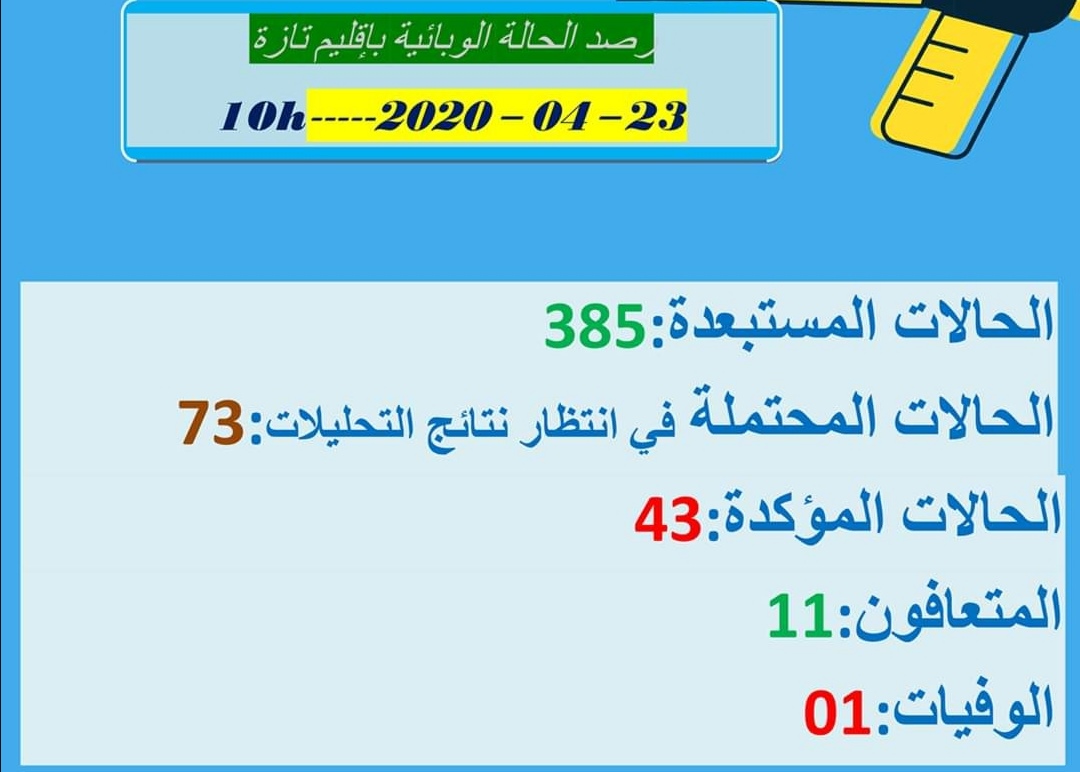 رصد الحالة الوبائية بإقليم تازة

10h-----2020 – 04 – 23

الحالات المستبعدة:385

الحالات المحتملة في انتظار نتائج التحليلات:73

الحالات المؤكدة:43

المتعافون:11

الوفيات:01